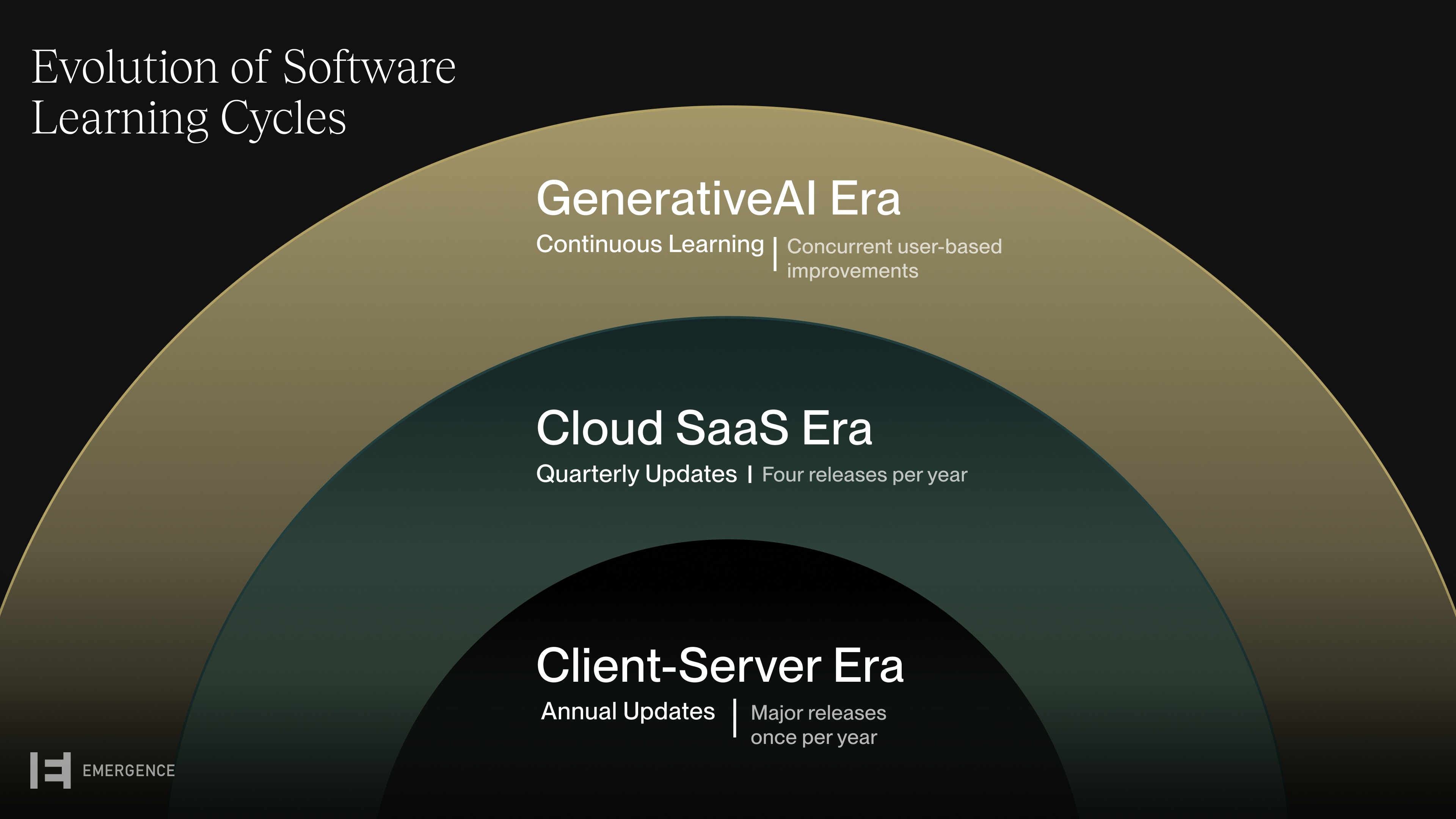 Evolution of Software Learning Cycles

GenerativeAI Era

Continuous Learning | Concurrent user-based improvements

Cloud SaaS Era

Quarterly Updates | Four releases per year

Client-Server Era

Annual Updates | Major releases once per year

EMERGENCE